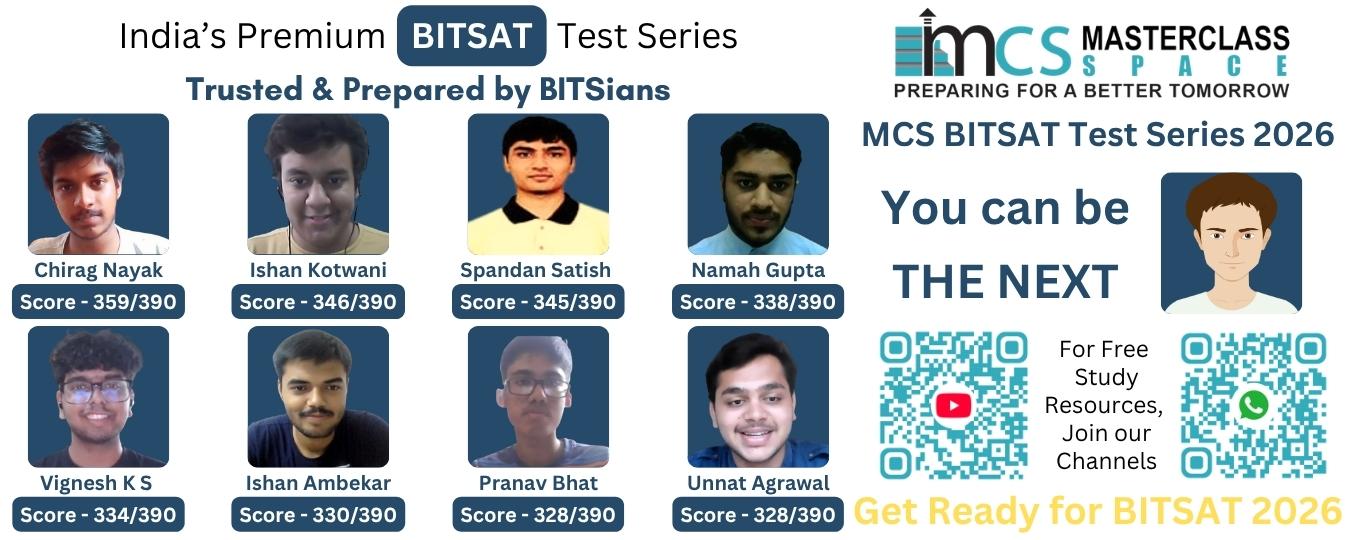 India's Premium BITSAT Test Series
Trusted & Prepared by BITSians

Chirag Nayak
Score - 359/390

Ishan Kotwani
Score - 346/390

Spandan Satish
Score - 345/390

Namah Gupta
Score - 338/390

Vignesh K S
Score - 334/390

Ishan Ambekar
Score - 330/390

Pranav Bhat
Score - 328/390

Unnat Agrawal
Score - 328/390

MCS MASTERCLASS SPACE
PREPARING FOR A BETTER TOMORROW

MCS BITSAT Test Series 2026

You can be THE NEXT

For Free Study Resources, Join our Channels

Get Ready for BITSAT 2026